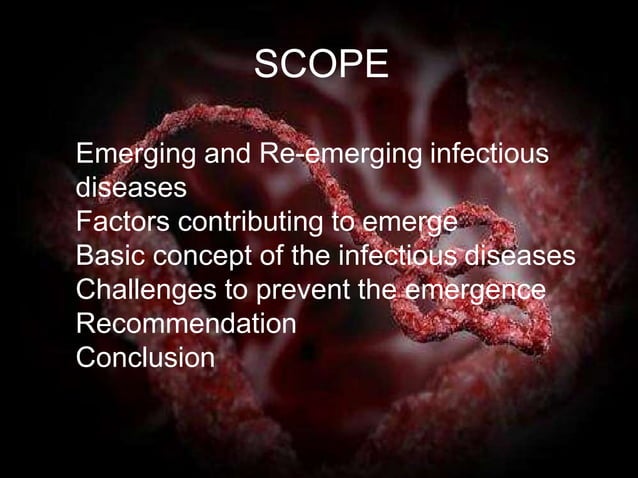 SCOPE

Emerging and Re-emerging infectious diseases
Factors contributing to emerge
Basic concept of the infectious diseases
Challenges to prevent the emergence
Recommendation
Conclusion